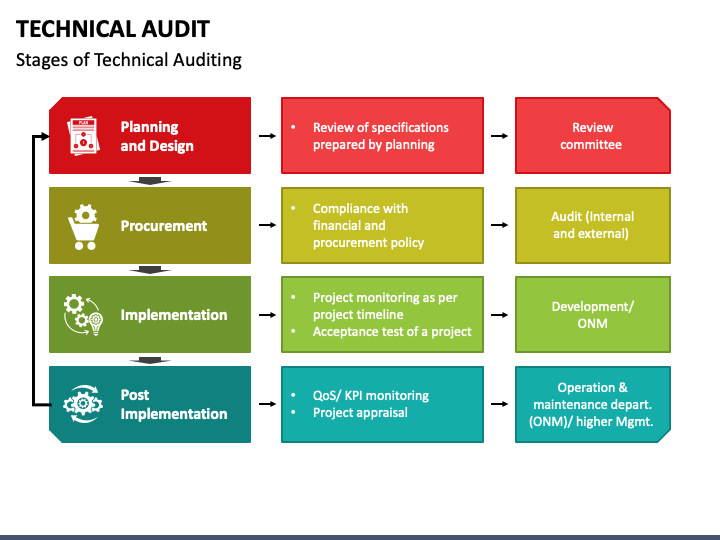 TECHNICAL AUDIT

Stages of Technical Auditing

PLAN

Planning and Design

• Review of specifications prepared by planning

Review committee

Procurement

• Compliance with financial and procurement policy

Audit (Internal and external)

Implementation

• Project monitoring as per project timeline
• Acceptance test of a project

Development/ ONM

Post Implementation

• QoS/ KPI monitoring
• Project appraisal

Operation & maintenance depart. (ONM)/ higher Mgmt.